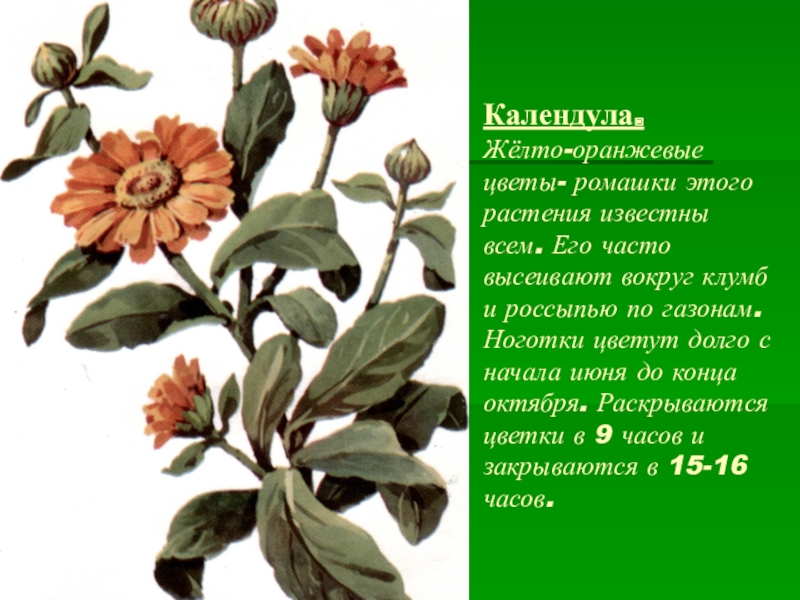 Календула.
Жёлто-оранжевые цветы- ромашки этого растения известны всем. Его часто высеивают вокруг клумб и россыпью по газонам. Ноготки цветут долго с начала июня до конца октября. Раскрываются цветки в 9 часов и закрываются в 15-16 часов.